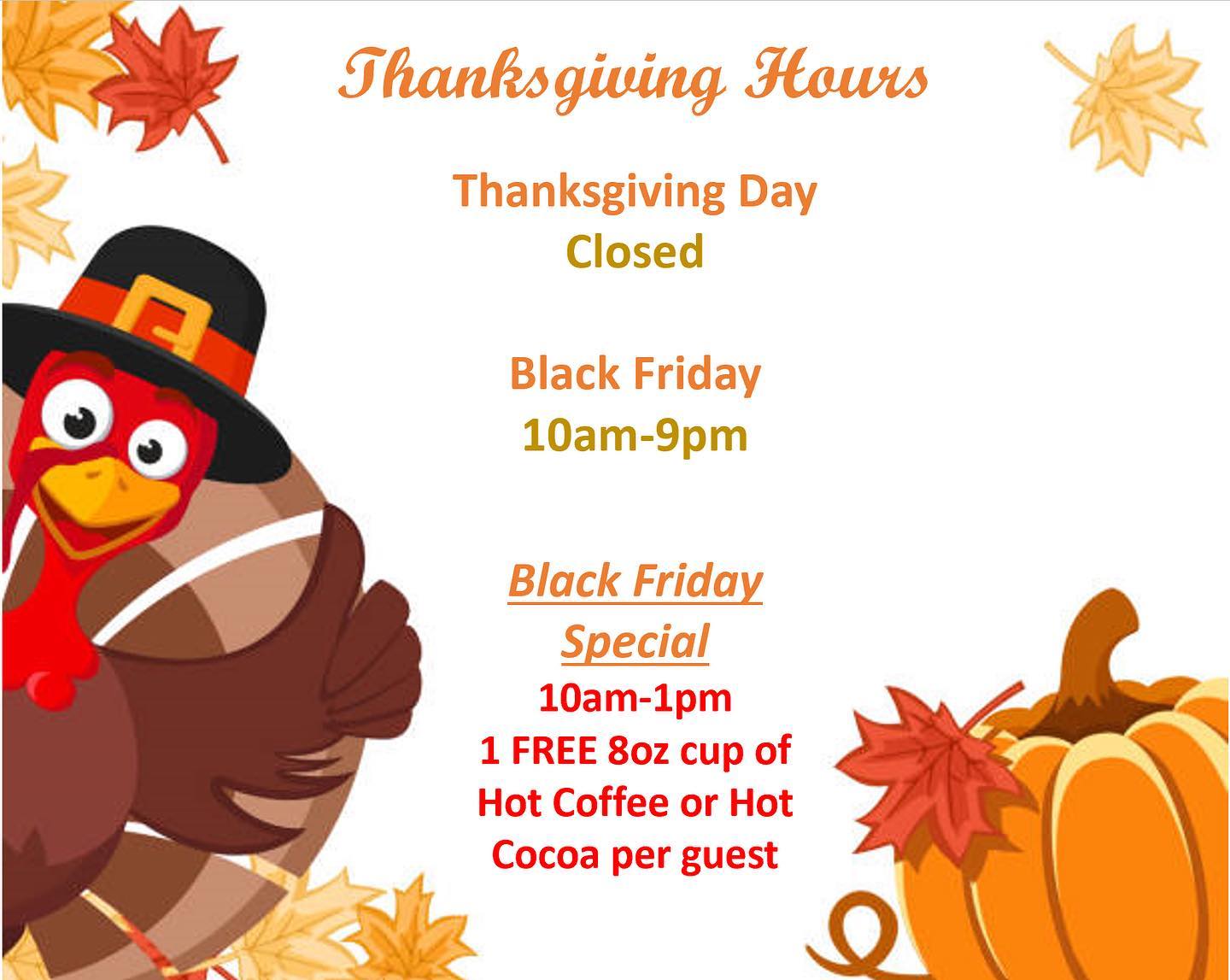 Thanksgiving Hours

Thanksgiving Day
Closed

Black Friday
10am-9pm

Black Friday Special
10am-1pm
1 FREE 8oz cup of Hot Coffee or Hot Cocoa per guest